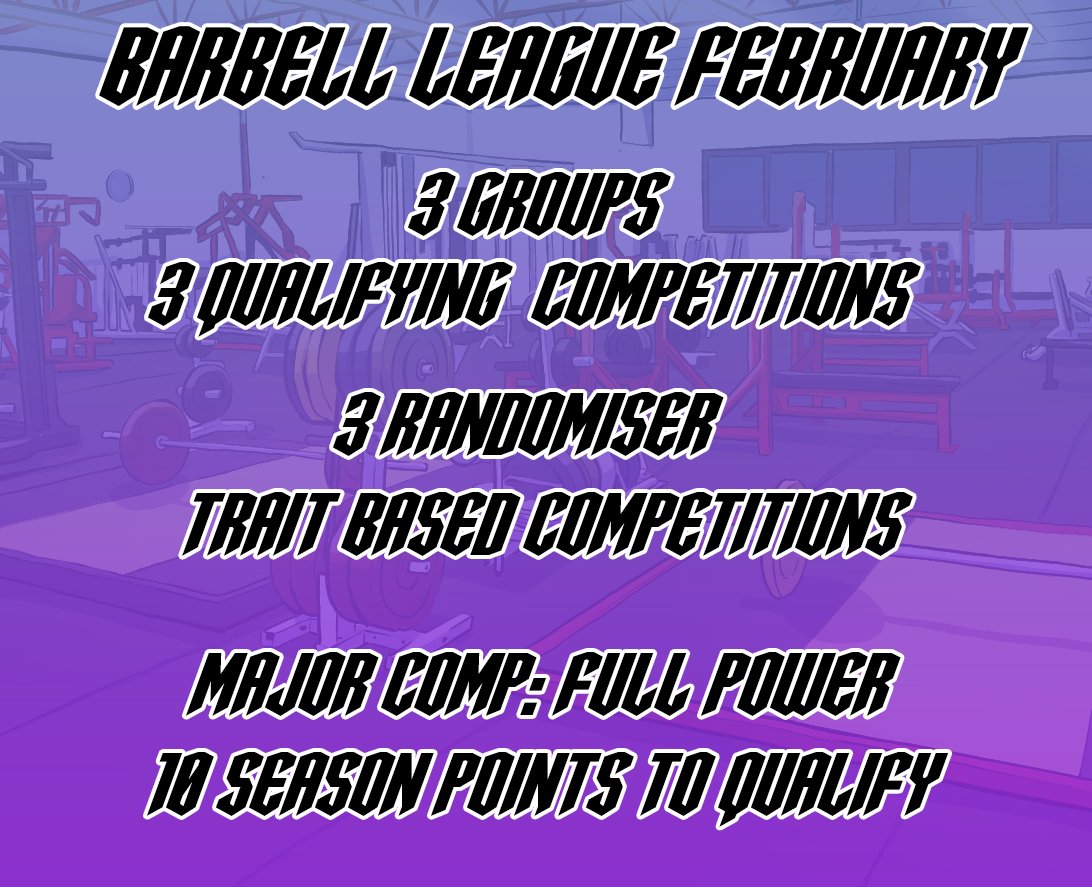 BARBELL LEAGUE FEBRUARY

3 GROUPS
3 QUALIFYING COMPETITIONS

3 RANDOMISER
TRAIT BASED COMPETITIONS

MAJOR COMP: FULL POWER
10 SEASON POINTS TO QUALIFY